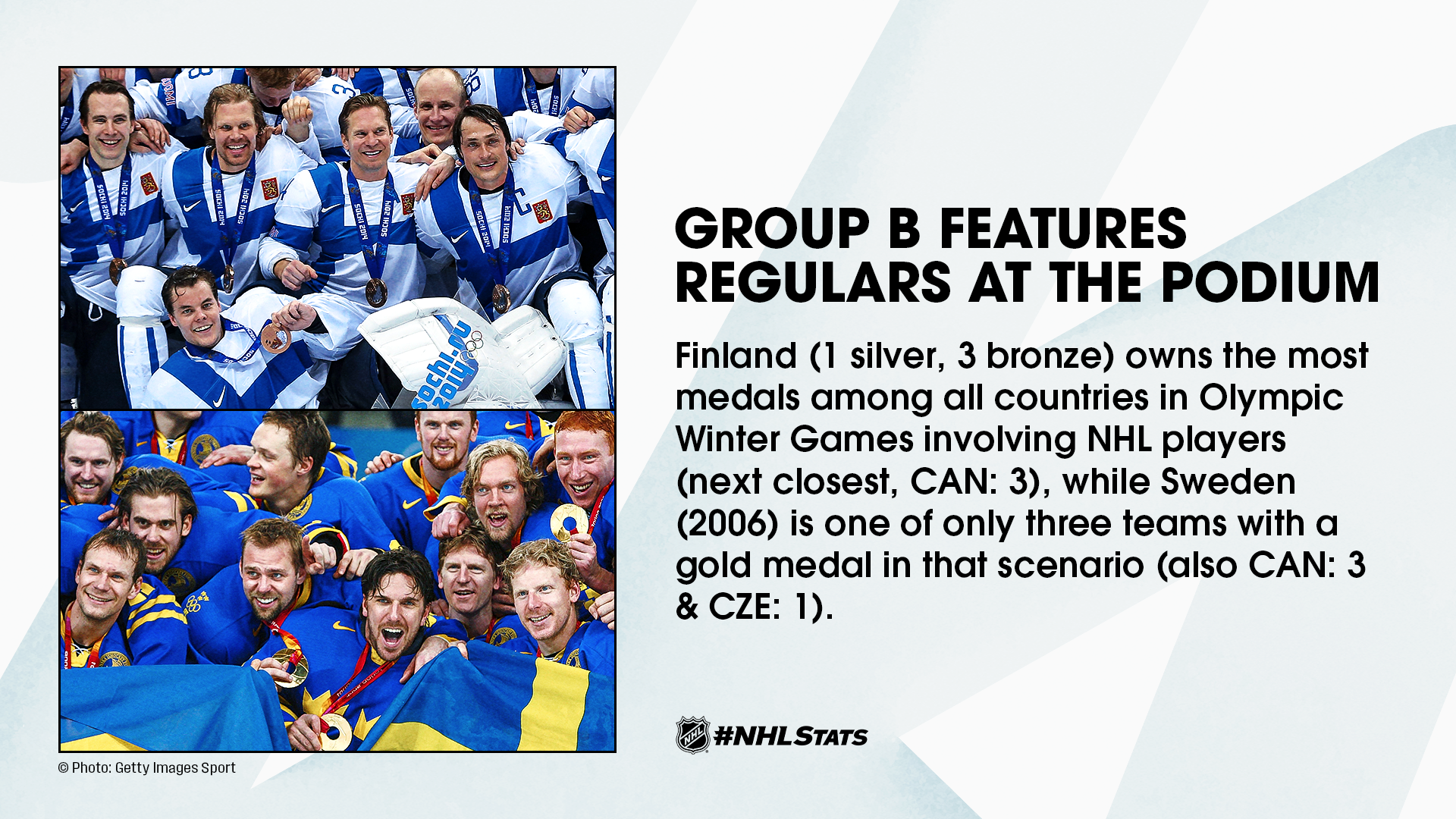 GROUP B FEATURES REGULARS AT THE PODIUM

Finland (1 silver, 3 bronze) owns the most medals among all countries in Olympic Winter Games involving NHL players (next closest, CAN: 3), while Sweden (2006) is one of only three teams with a gold medal in that scenario (also CAN: 3 & CZE: 1).

NHL #NHLSTATS

© Photo: Getty Images Sport